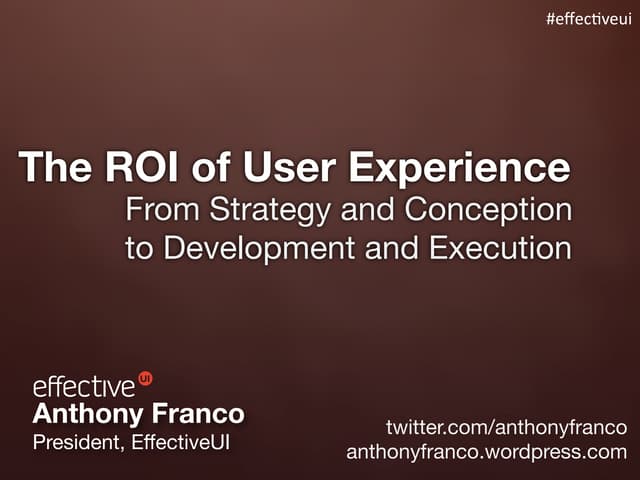 #effectiveui

The ROI of User Experience
From Strategy and Conception to Development and Execution

effective UI
Anthony Franco
President, EffectiveUI

twitter.com/anthonyfranco
anthonyfranco.wordpress.com